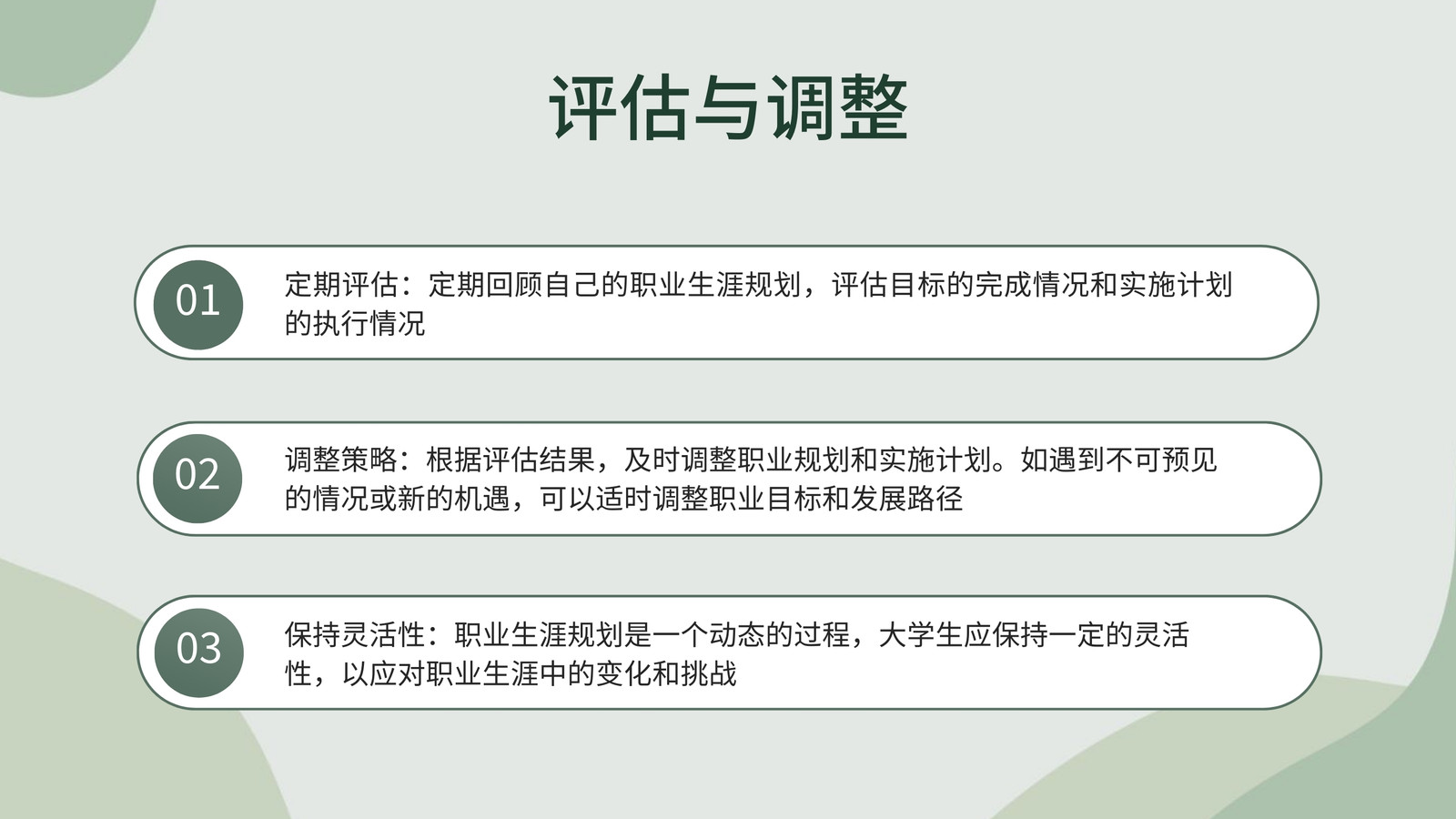 评估与调整

01

定期评估：定期回顾自己的职业生涯规划，评估目标的完成情况和实施计划的执行情况

02

调整策略：根据评估结果，及时调整职业规划和实施计划。如遇到不可预见的情况或新的机遇，可以适时调整职业目标和发展路径

03

保持灵活性：职业生涯规划是一个动态的过程，大学生应保持一定的灵活性，以应对职业生涯中的变化和挑战